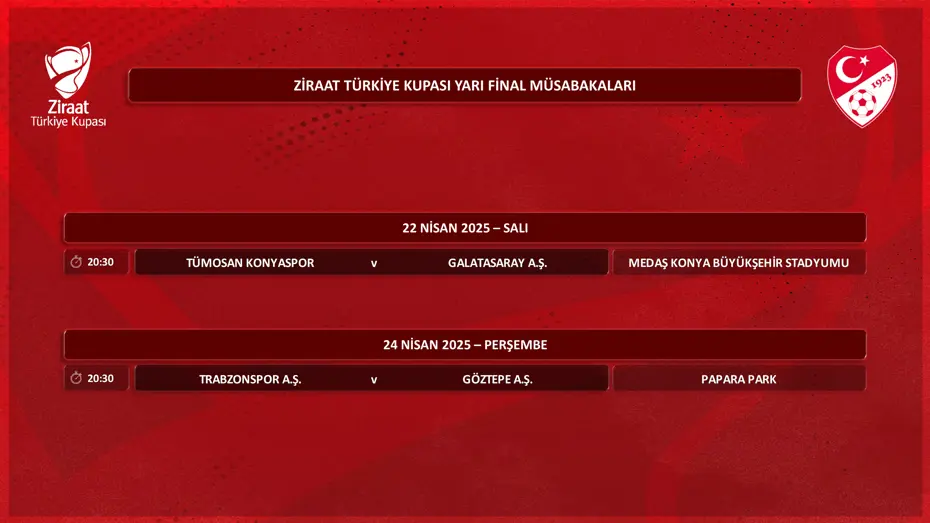 Ziraat
Türkiye Kupası

ZİRAAT TÜRKİYE KUPASI YARI FİNAL MÜSABAKALARI

1923

22 NİSAN 2025 – SALI

20:30 TÜMOSAN KONYASPOR v GALATASARAY A.Ş. MEDAŞ KONYA BÜYÜKŞEHİR STADYUMU

24 NİSAN 2025 – PERŞEMBE

20:30 TRABZONSPOR A.Ş. v GÖZTEPE A.Ş. PAPARA PARK